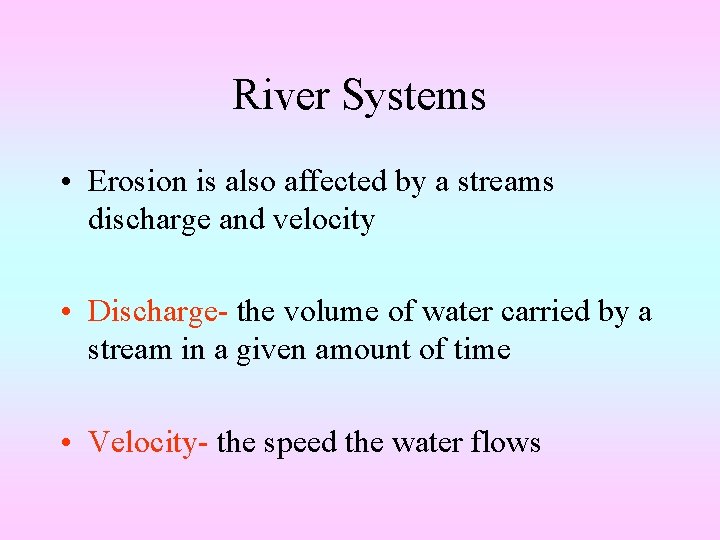 River Systems

• Erosion is also affected by a streams discharge and velocity

• Discharge- the volume of water carried by a stream in a given amount of time

• Velocity- the speed the water flows